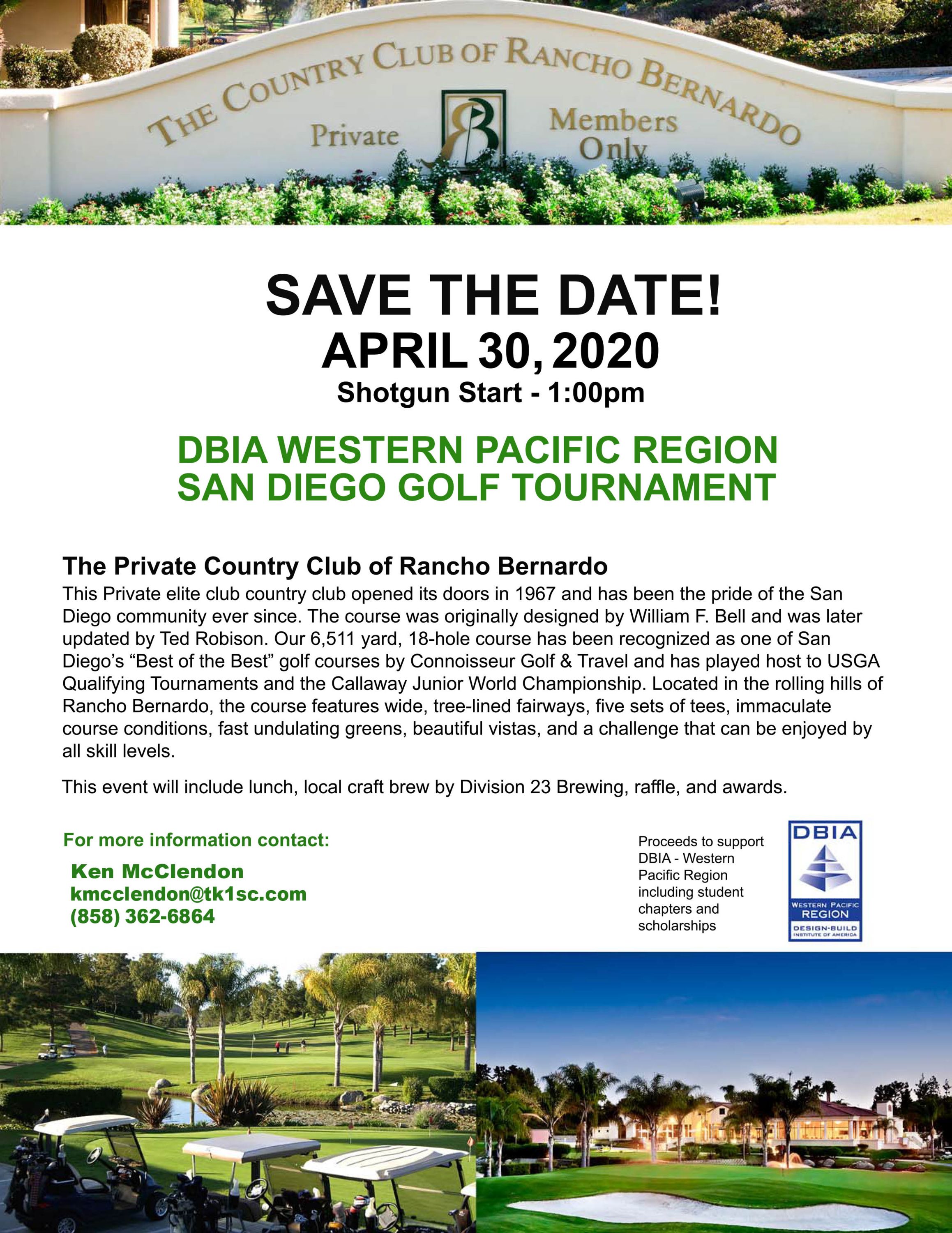 THE COUNTRY CLUB OF RANCHO BERNARDO
Private RB Members Only

SAVE THE DATE!
APRIL 30, 2020
Shotgun Start - 1:00pm

DBIA WESTERN PACIFIC REGION
SAN DIEGO GOLF TOURNAMENT

The Private Country Club of Rancho Bernardo
This Private elite club country club opened its doors in 1967 and has been the pride of the San Diego community ever since. The course was originally designed by William F. Bell and was later updated by Ted Robison. Our 6,511 yard, 18-hole course has been recognized as one of San Diego's "Best of the Best" golf courses by Connoisseur Golf & Travel and has played host to USGA Qualifying Tournaments and the Callaway Junior World Championship. Located in the rolling hills of Rancho Bernardo, the course features wide, tree-lined fairways, five sets of tees, immaculate course conditions, fast undulating greens, beautiful vistas, and a challenge that can be enjoyed by all skill levels.

This event will include lunch, local craft brew by Division 23 Brewing, raffle, and awards.

For more information contact:
Ken McClendon
kmcclendon@tk1sc.com
(858) 362-6864

Proceeds to support DBIA - Western Pacific Region including student chapters and scholarships

DBIA
WESTERN PACIFIC
REGION
DESIGN-BUILD
INSTITUTE OF AMERICA